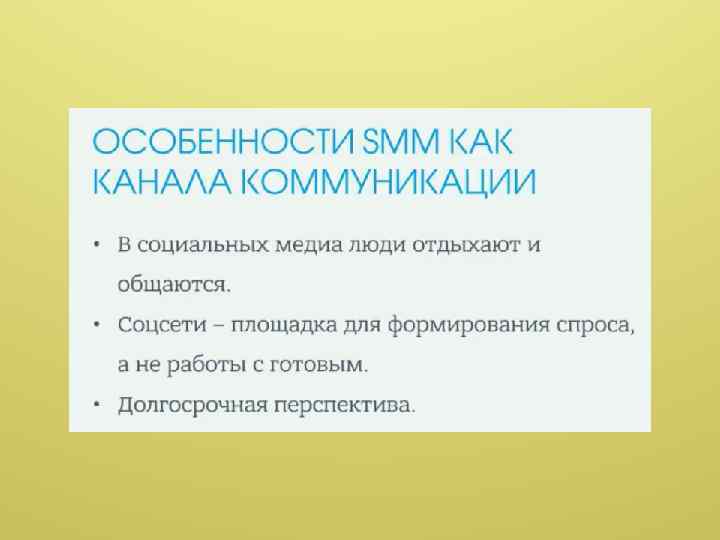 ОСОБЕННОСТИ SMM КАК КАНАЛА КОММУНИКАЦИИ

• В социальных медиа люди отдыхают и общаются.

• Соцсети – площадка для формирования спроса, а не работы с готовым.

• Долгосрочная перспектива.